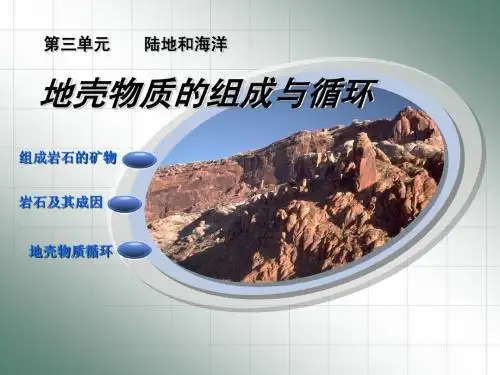 第三单元　　陆地和海洋

地壳物质的组成与循环

组成岩石的矿物

岩石及其成因

地壳物质循环